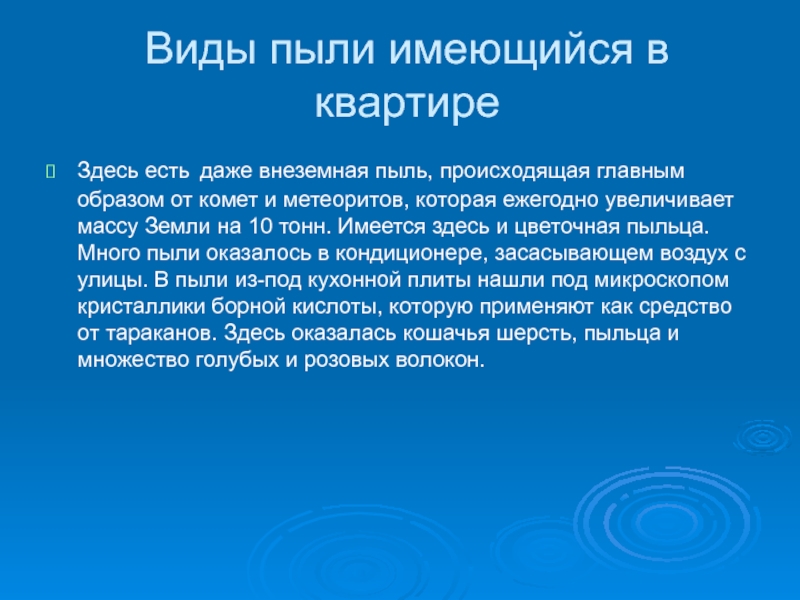 Виды пыли имеющийся в квартире

Здесь есть даже внеземная пыль, происходящая главным образом от комет и метеоритов, которая ежегодно увеличивает массу Земли на 10 тонн. Имеется здесь и цветочная пыльца. Много пыли оказалось в кондиционере, засасывающем воздух с улицы. В пыли из-под кухонной плиты нашли под микроскопом кристаллики борной кислоты, которую применяют как средство от тараканов. Здесь оказалась кошачья шерсть, пыльца и множество голубых и розовых волокон.